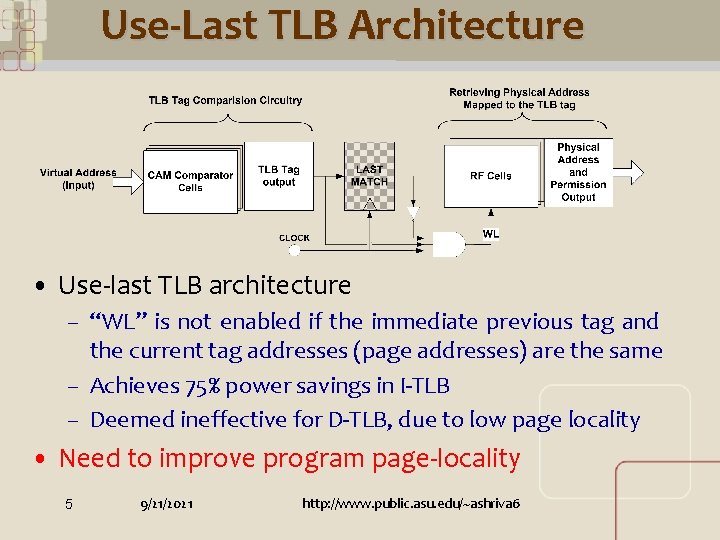 Use-Last TLB Architecture

TLB Tag Comparision Circuitry

Retrieving Physical Address Mapped to the TLB tag

Virtual Address (Input)

CAM Comparator Cells

TLB Tag output

LAST MATCH

RF Cells

Physical Address and Permission Output

CLOCK

WL

• Use-last TLB architecture

– "WL" is not enabled if the immediate previous tag and the current tag addresses (page addresses) are the same

– Achieves 75% power savings in I-TLB

– Deemed ineffective for D-TLB, due to low page locality

• Need to improve program page-locality

5

9/21/2021

http://www.public.asu.edu/~ashriva6